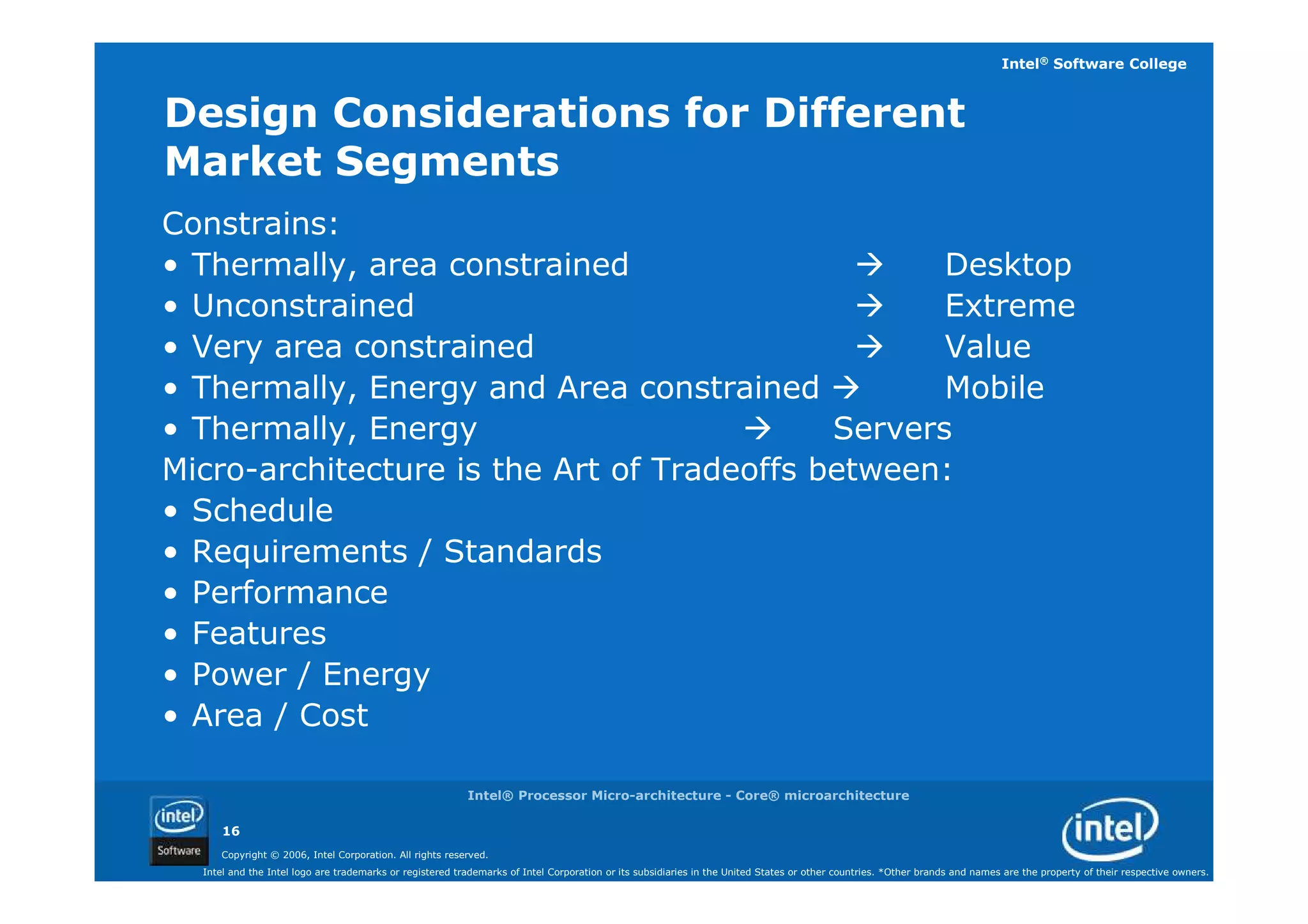 Intel® Software College

Design Considerations for Different Market Segments

Constrains:
• Thermally, area constrained → Desktop
• Unconstrained → Extreme
• Very area constrained → Value
• Thermally, Energy and Area constrained → Mobile
• Thermally, Energy → Servers
Micro-architecture is the Art of Tradeoffs between:
• Schedule
• Requirements / Standards
• Performance
• Features
• Power / Energy
• Area / Cost

Intel® Processor Micro-architecture - Core® microarchitecture

intel Software

16

Copyright © 2006, Intel Corporation. All rights reserved.

Intel and the Intel logo are trademarks or registered trademarks of Intel Corporation or its subsidiaries in the United States or other countries. *Other brands and names are the property of their respective owners.

intel